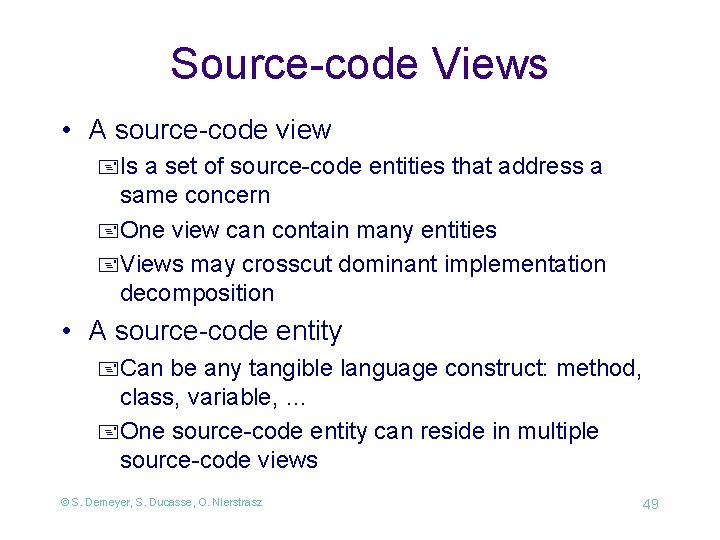 Source-code Views

• A source-code view
	- Is a set of source-code entities that address a same concern
	- One view can contain many entities
	- Views may crosscut dominant implementation decomposition
• A source-code entity
	- Can be any tangible language construct: method, class, variable, ...
	- One source-code entity can reside in multiple source-code views

© S. Demeyer, S. Ducasse, O. Nierstrasz

49